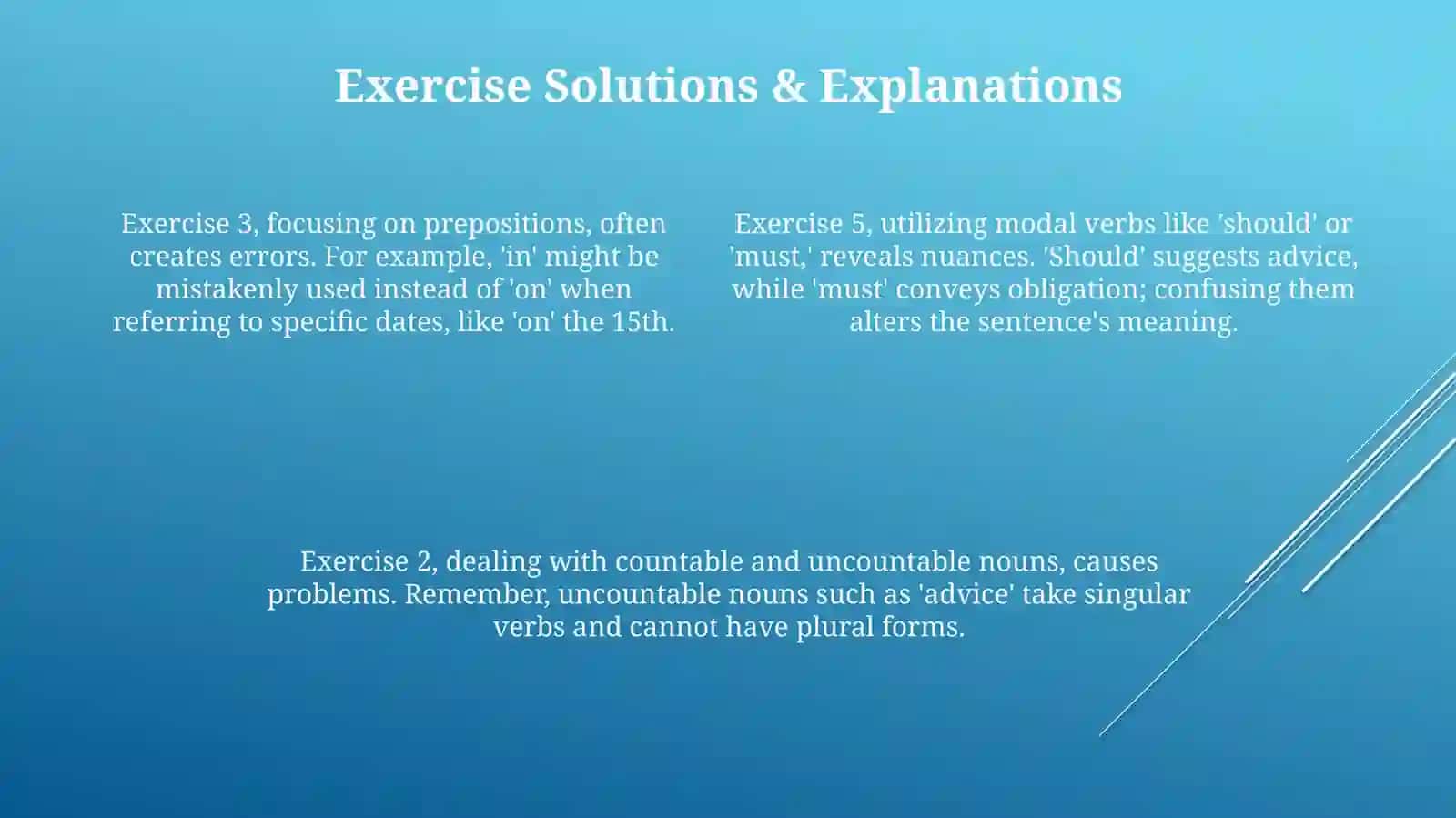 Exercise Solutions & Explanations

Exercise 3, focusing on prepositions, often creates errors. For example, 'in' might be mistakenly used instead of 'on' when referring to specific dates, like 'on' the 15th.

Exercise 5, utilizing modal verbs like 'should' or 'must,' reveals nuances. 'Should' suggests advice, while 'must' conveys obligation; confusing them alters the sentence's meaning.

Exercise 2, dealing with countable and uncountable nouns, causes problems. Remember, uncountable nouns such as 'advice' take singular verbs and cannot have plural forms.